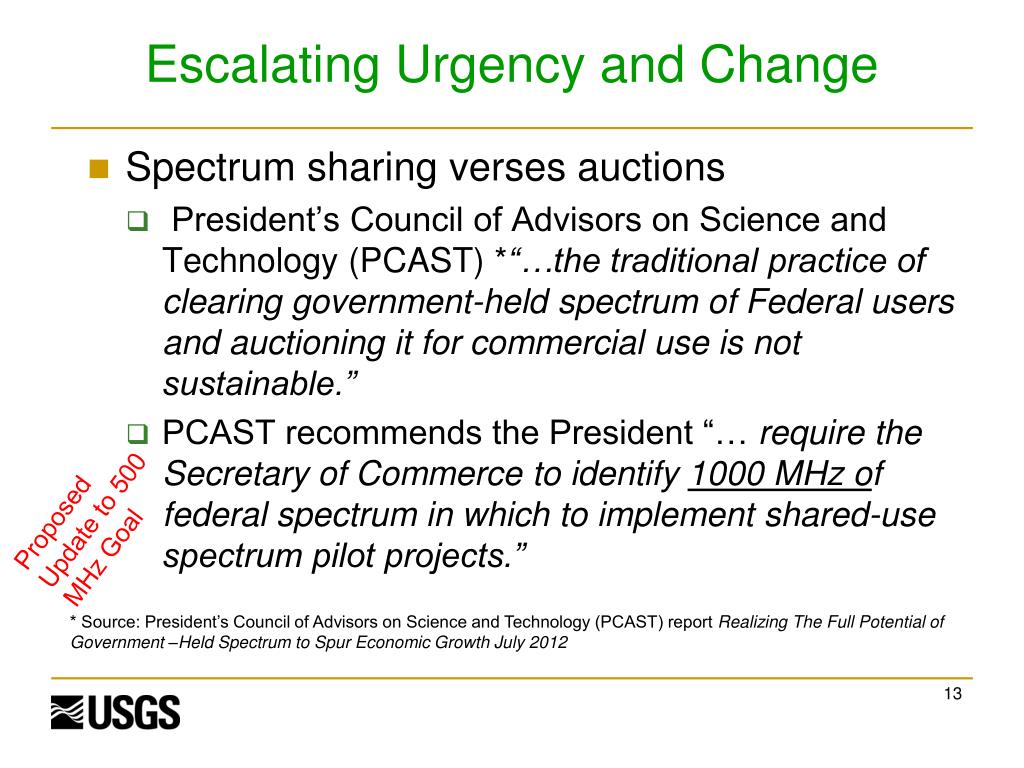 Escalating Urgency and Change

Spectrum sharing verses auctions

President's Council of Advisors on Science and Technology (PCAST) *"…the traditional practice of clearing government-held spectrum of Federal users and auctioning it for commercial use is not sustainable."

PCAST recommends the President "… require the Secretary of Commerce to identify 1000 MHz of federal spectrum in which to implement shared-use spectrum pilot projects."

Proposed Update to 500 MHz Goal

* Source: President's Council of Advisors on Science and Technology (PCAST) report Realizing The Full Potential of Government –Held Spectrum to Spur Economic Growth July 2012

USGS

13